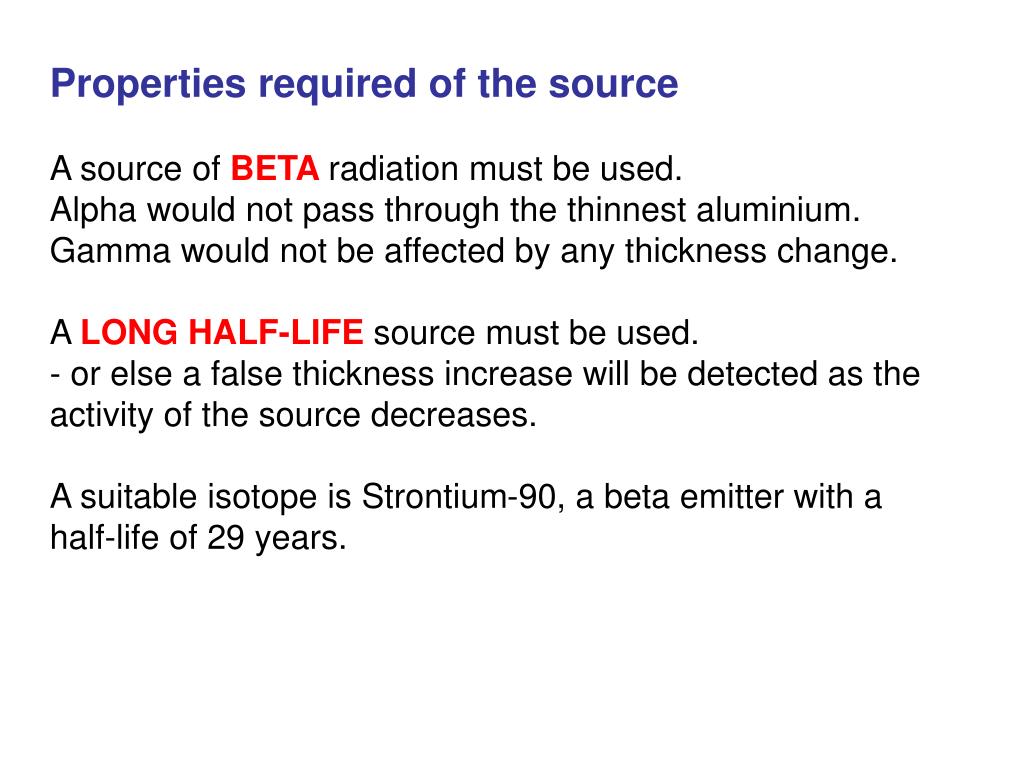 Properties required of the source

A source of BETA radiation must be used.
Alpha would not pass through the thinnest aluminium.
Gamma would not be affected by any thickness change.

A LONG HALF-LIFE source must be used.
- or else a false thickness increase will be detected as the activity of the source decreases.

A suitable isotope is Strontium-90, a beta emitter with a half-life of 29 years.